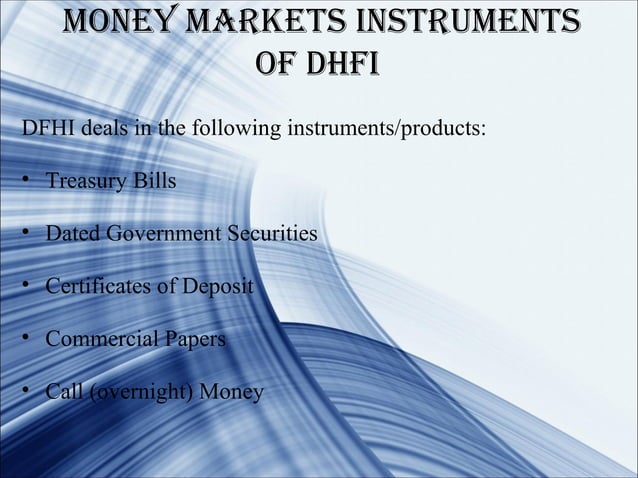 MONEY MARKETS INSTRUMENTS OF DHFI

DFHI deals in the following instruments/products:

• Treasury Bills

• Dated Government Securities

• Certificates of Deposit

• Commercial Papers

• Call (overnight) Money